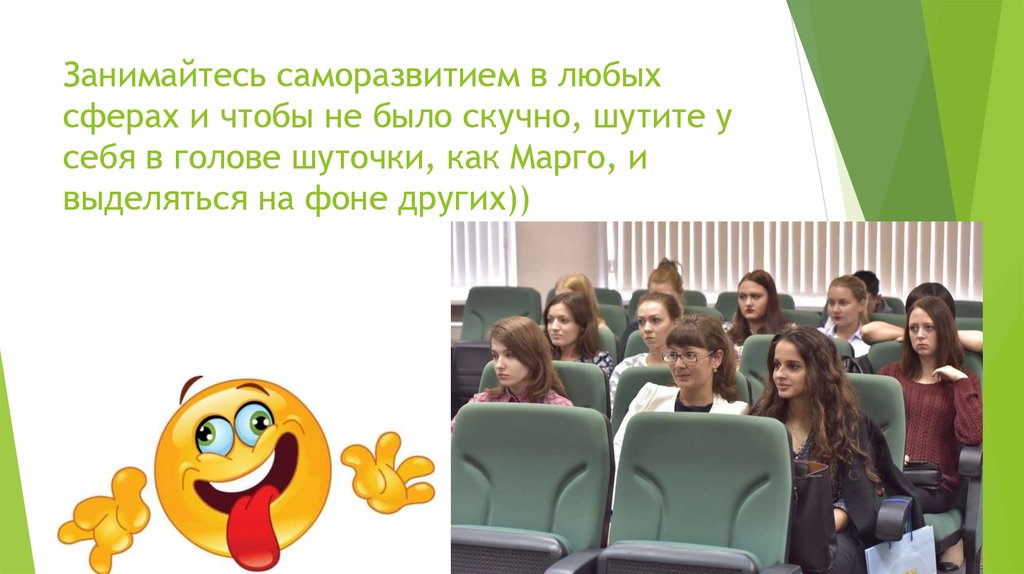 Занимайтесь саморазвитием в любых сферах и чтобы не было скучно, шутите у себя в голове шуточки, как Марго, и выделяться на фоне других))